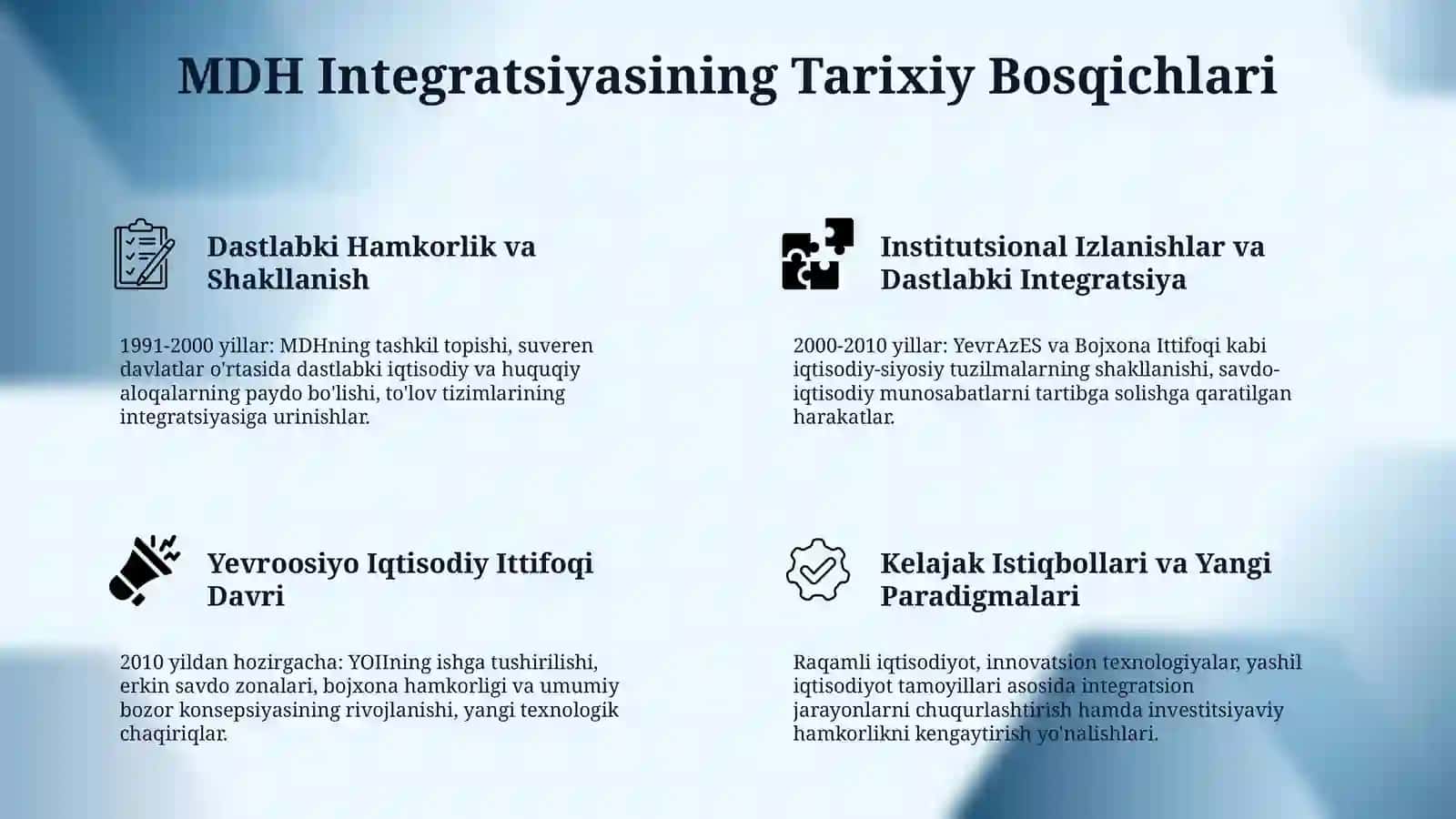 MDH Integratsiyasining Tarixiy Bosqichlari

Dastlabki Hamkorlik va Shakllanish

1991-2000 yillar: MDHning tashkil topishi, suveren davlatlar o'rtasida dastlabki iqtisodiy va huquqiy aloqalarning paydo bo'lishi, to'lov tizimlarining integratsiyasiga urinishlar.

Institutsional Izlanishlar va Dastlabki Integratsiya

2000-2010 yillar: YevrAzES va Bojxona Ittifoqi kabi iqtisodiy-siyosiy tuzilmalarning shakllanishi, savdo-iqtisodiy munosabatlarni tartibga solishga qaratilgan harakatlar.

Yevroosiyo Iqtisodiy Ittifoqi Davri

2010 yildan hozirgacha: YOIIning ishga tushirilishi, erkin savdo zonalari, bojxona hamkorligi va umumiy bozor konsepsiyasining rivojlanishi, yangi texnologik chaqiriqlar.

Kelajak Istiqbollari va Yangi Paradigmalari

Raqamli iqtisodiyot, innovatsion texnologiyalar, yashil iqtisodiyot tamoyillari asosida integratsion jarayonlarni chuqurlashtirish hamda investitsiyaviy hamkorlikni kengaytirish yo'nalishlari.